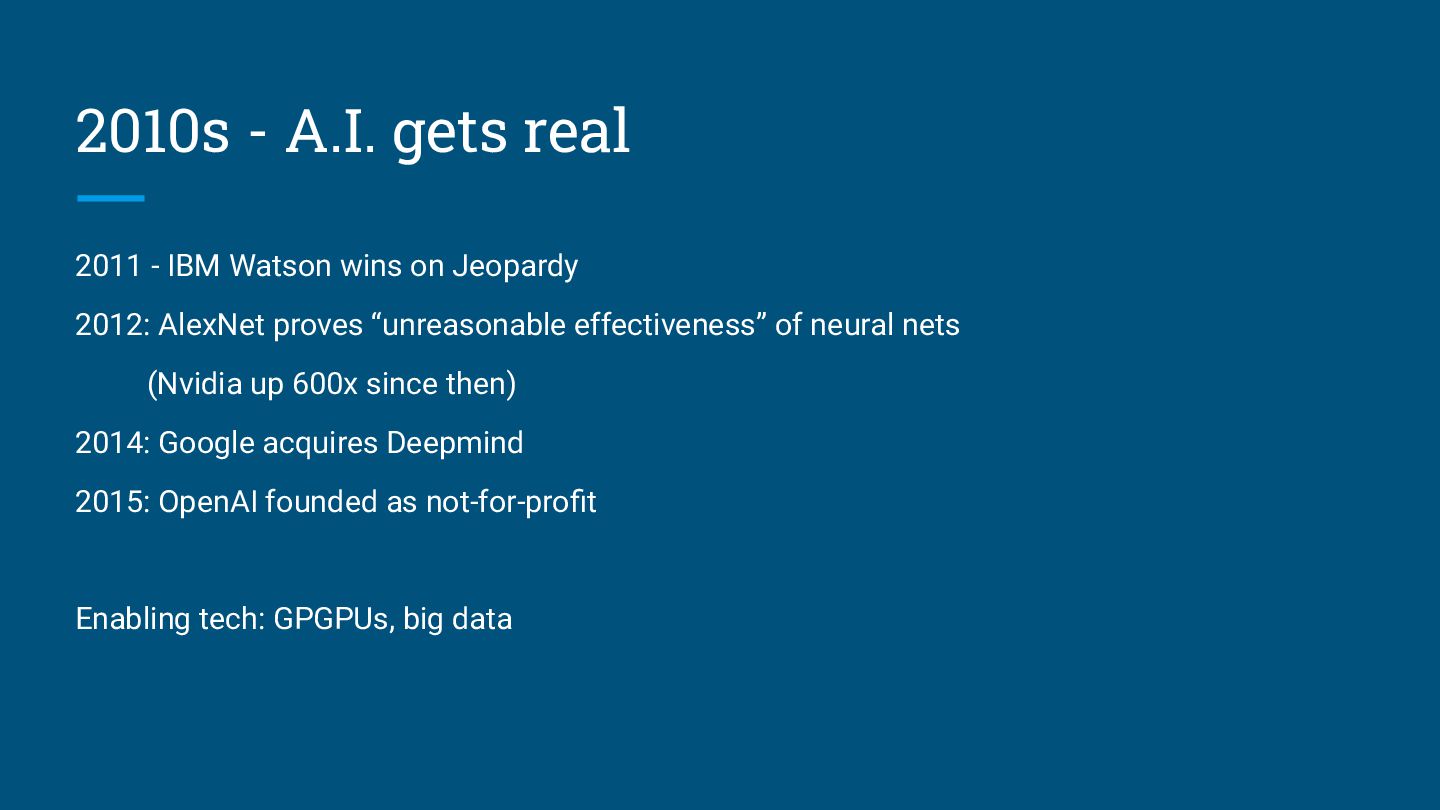 2010s - A.I. gets real

2011 - IBM Watson wins on Jeopardy

2012: AlexNet proves “unreasonable effectiveness” of neural nets

(Nvidia up 600x since then)

2014: Google acquires Deepmind

2015: OpenAI founded as not-for-profit

Enabling tech: GPGPUs, big data